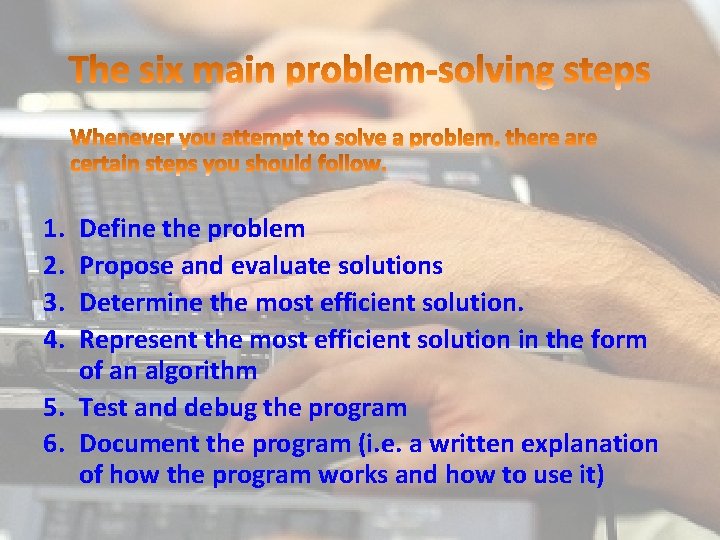 The six main problem-solving steps

Whenever you attempt to solve a problem, there are certain steps you should follow.

1. Define the problem
2. Propose and evaluate solutions
3. Determine the most efficient solution.
4. Represent the most efficient solution in the form of an algorithm
5. Test and debug the program
6. Document the program (i.e. a written explanation of how the program works and how to use it)